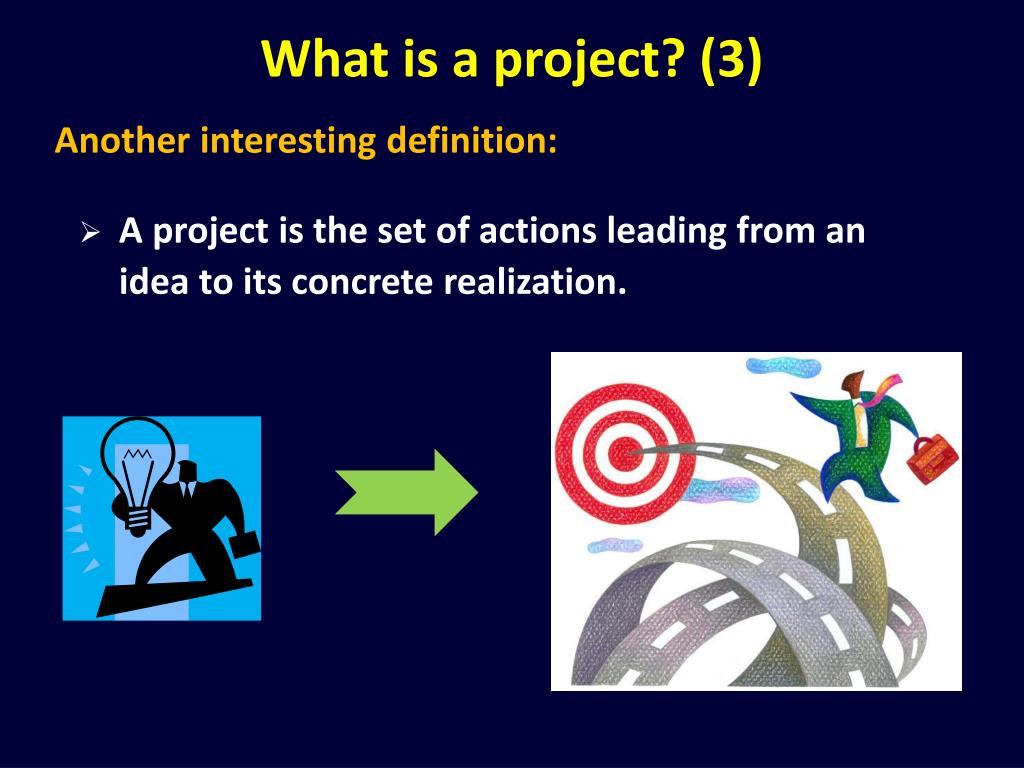 What is a project? (3)

Another interesting definition:

➢ A project is the set of actions leading from an idea to its concrete realization.